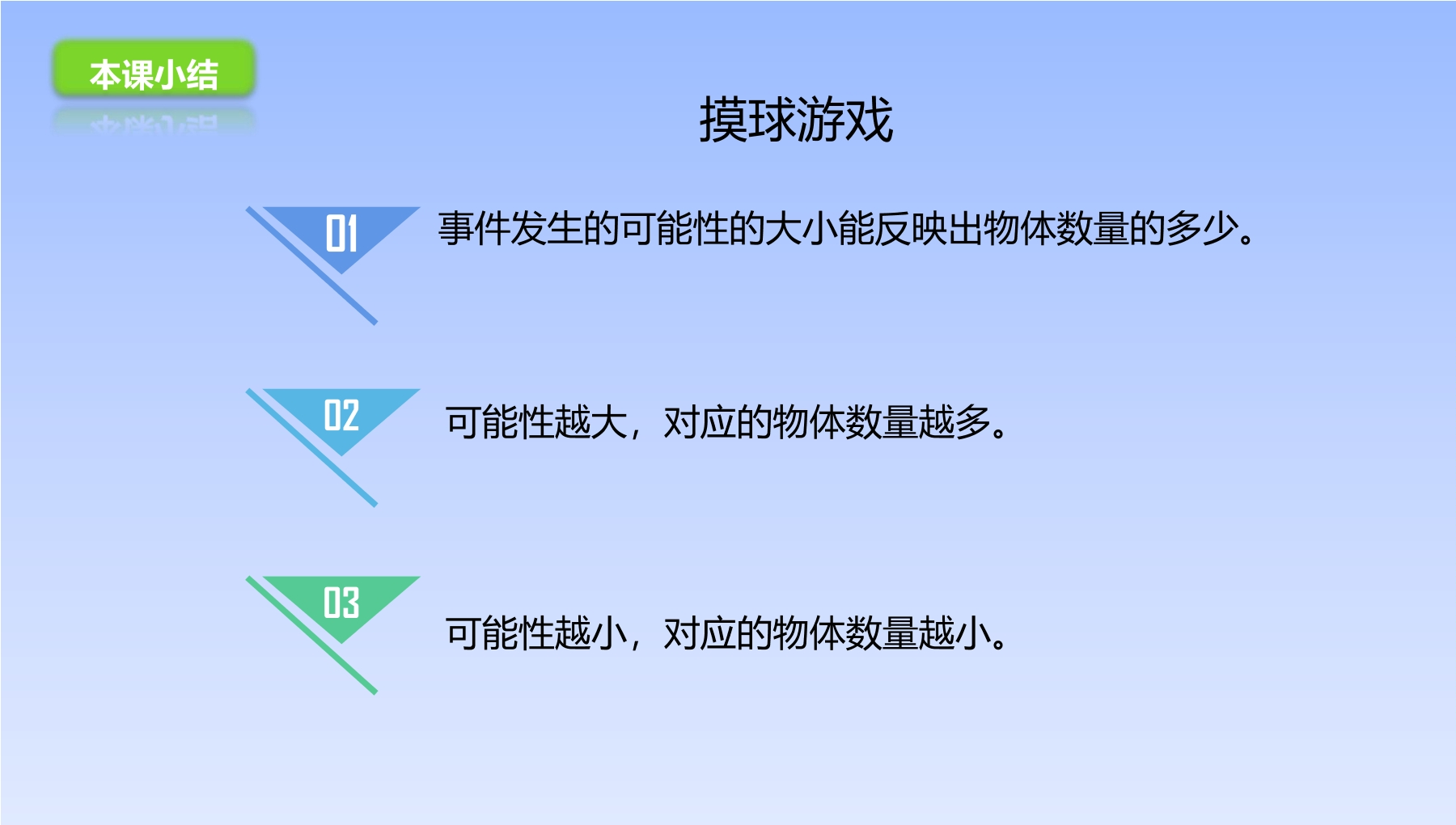 本课小结

摸球游戏

01

事件发生的可能性的大小能反映出物体数量的多少。

02

可能性越大，对应的物体数量越多。

03

可能性越小，对应的物体数量越小。